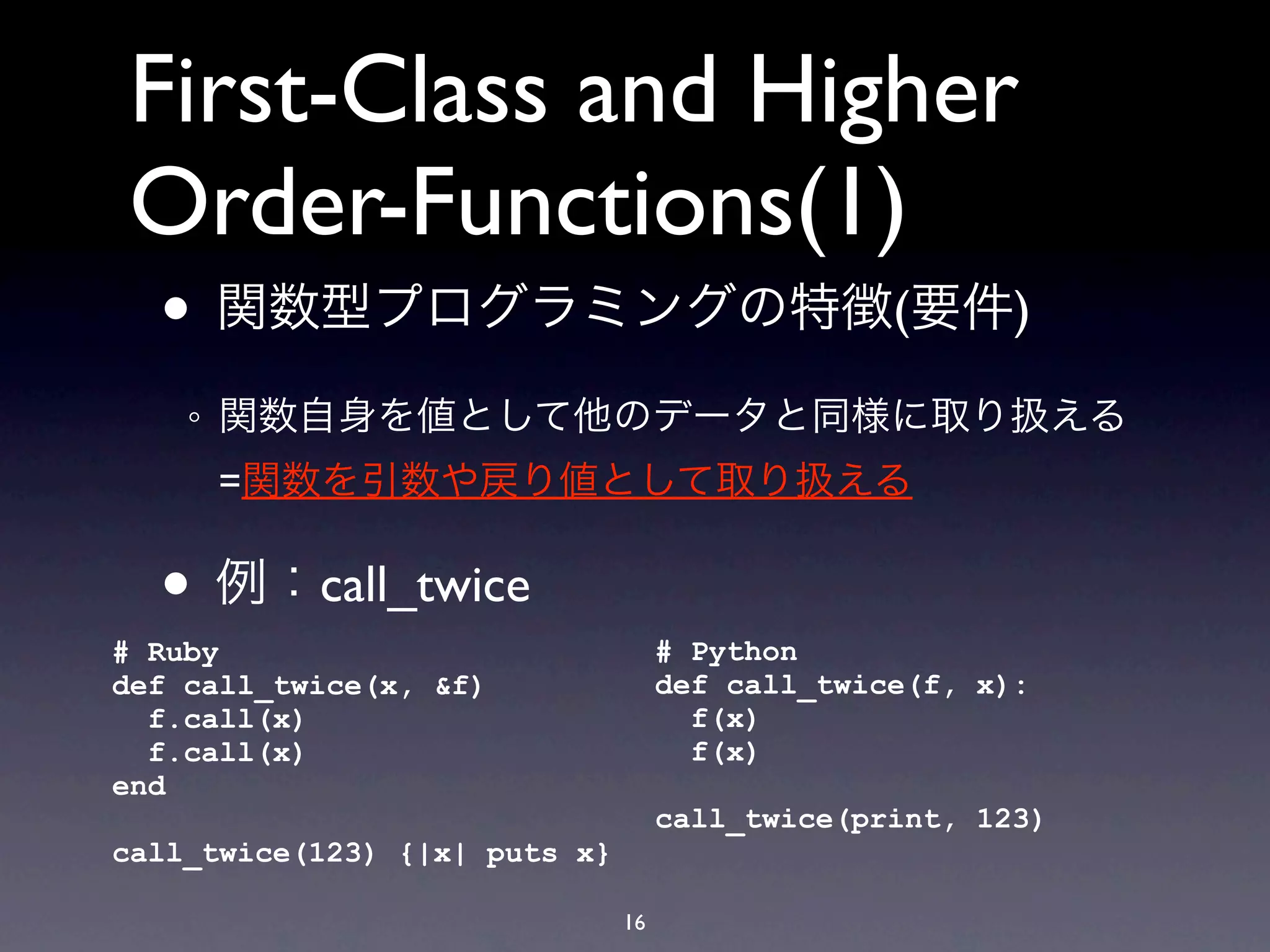 First-Class and Higher Order-Functions(1)

• 関数型プログラミングの特徴(要件)

◦ 関数自身を値として他のデータと同様に取り扱える
=関数を引数や戻り値として取り扱える

• 例：call_twice

# Ruby
def call_twice(x, &f)
  f.call(x)
  f.call(x)
end

call_twice(123) {|x| puts x}

# Python
def call_twice(f, x):
  f(x)
  f(x)

call_twice(print, 123)

16